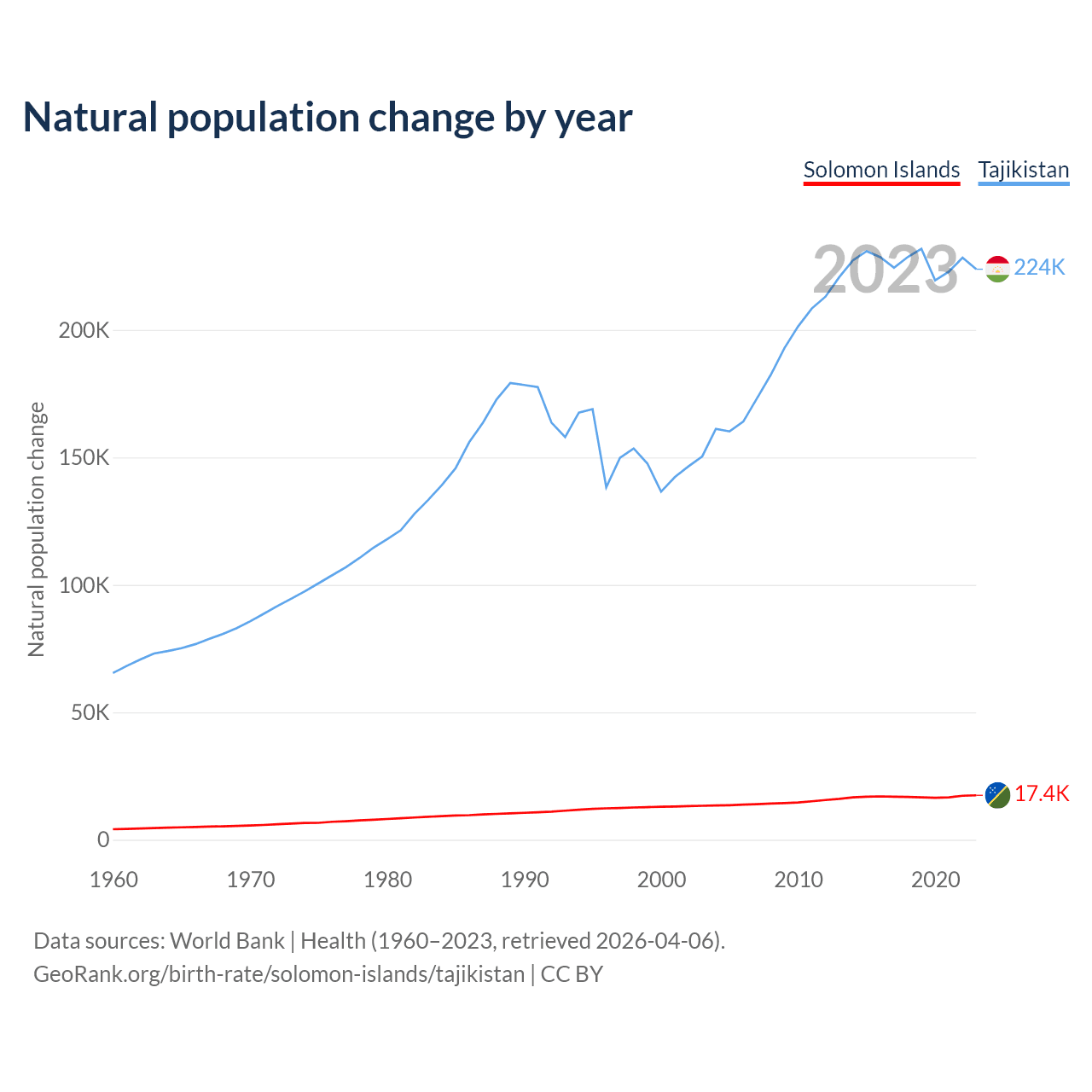 Natural population change by year

Solomon Islands Tajikistan

2023

224K

17.4K

Natural population change

200K
150K
100K
50K
0

1960 1970 1980 1990 2000 2010 2020

Data sources: World Bank | Health (1960–2023, retrieved 2026-04-06).
GeoRank.org/birth-rate/solomon-islands/tajikistan | CC BY